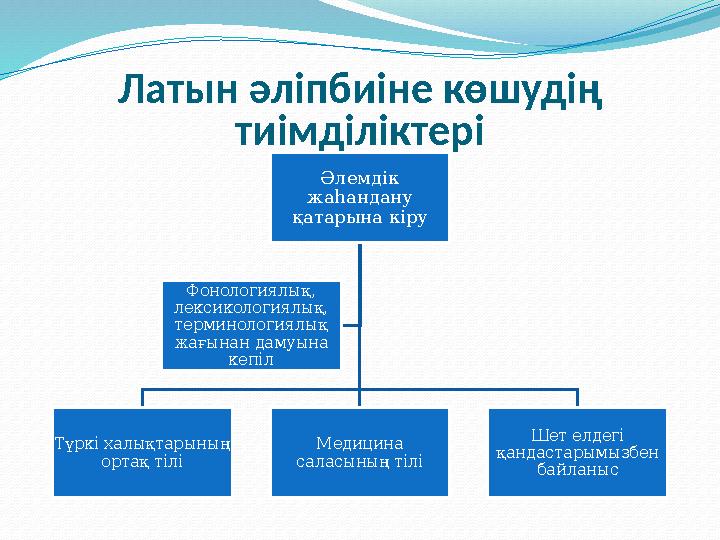 Латын әліпбиіне көшудің тиімділіктері

Әлемдік жаһандану қатарына кіру

Фонологиялық, лексикологиялық, терминологиялық жағынан дамуына кепіл

Түркі халықтарының ортақ тілі

Медицина саласының тілі

Шет елдегі қандастарымызбен байланыс